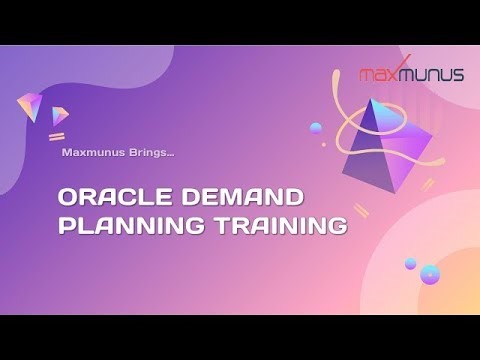 maxmunus

Maxmunus Brings...

ORACLE DEMAND PLANNING TRAINING